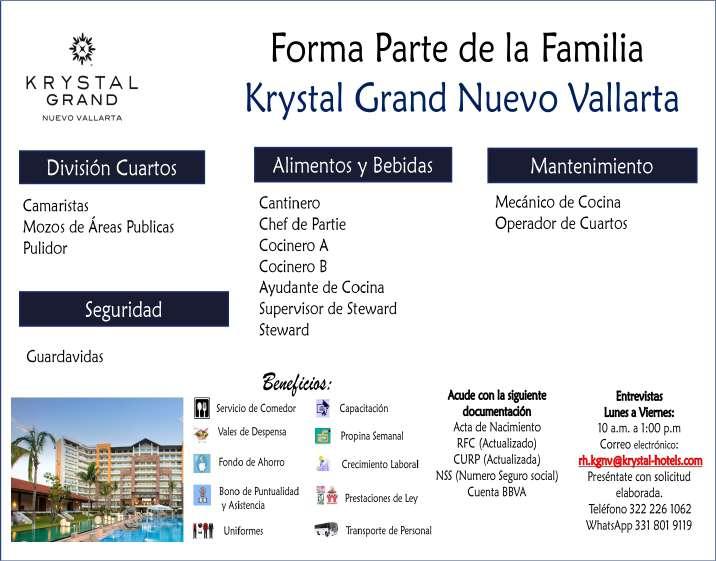 KRYSTAL GRAND
NUEVO VALLARTA

Forma Parte de la Familia
Krystal Grand Nuevo Vallarta

División Cuartos

Camaristas
Mozos de Áreas Publicas
Pulidor

Seguridad

Guardavidas

Alimentos y Bebidas

Cantinero
Chef de Partie
Cocinero A
Cocinero B
Ayudante de Cocina
Supervisor de Steward
Steward

Mantenimiento

Mecánico de Cocina
Operador de Cuartos

Beneficios:

Servicio de Comedor
Vales de Despensa
Fondo de Ahorro
Bono de Puntualidad y Asistencia
Uniformes
Capacitación
Propina Semanal
Crecimiento Laboral
Prestaciones de Ley
Transporte de Personal

Acude con la siguiente documentación
Acta de Nacimiento
RFC (Actualizado)
CURP (Actualizada)
NSS (Numero Seguro social)
Cuenta BBVA

Entrevistas
Lunes a Viernes:
10 a.m. a 1:00 p.m
Correo electrónico:
rh.kgnv@krystal-hotels.com
Preséntate con solicitud elaborada.
Teléfono 322 226 1062
WhatsApp 331 801 9119